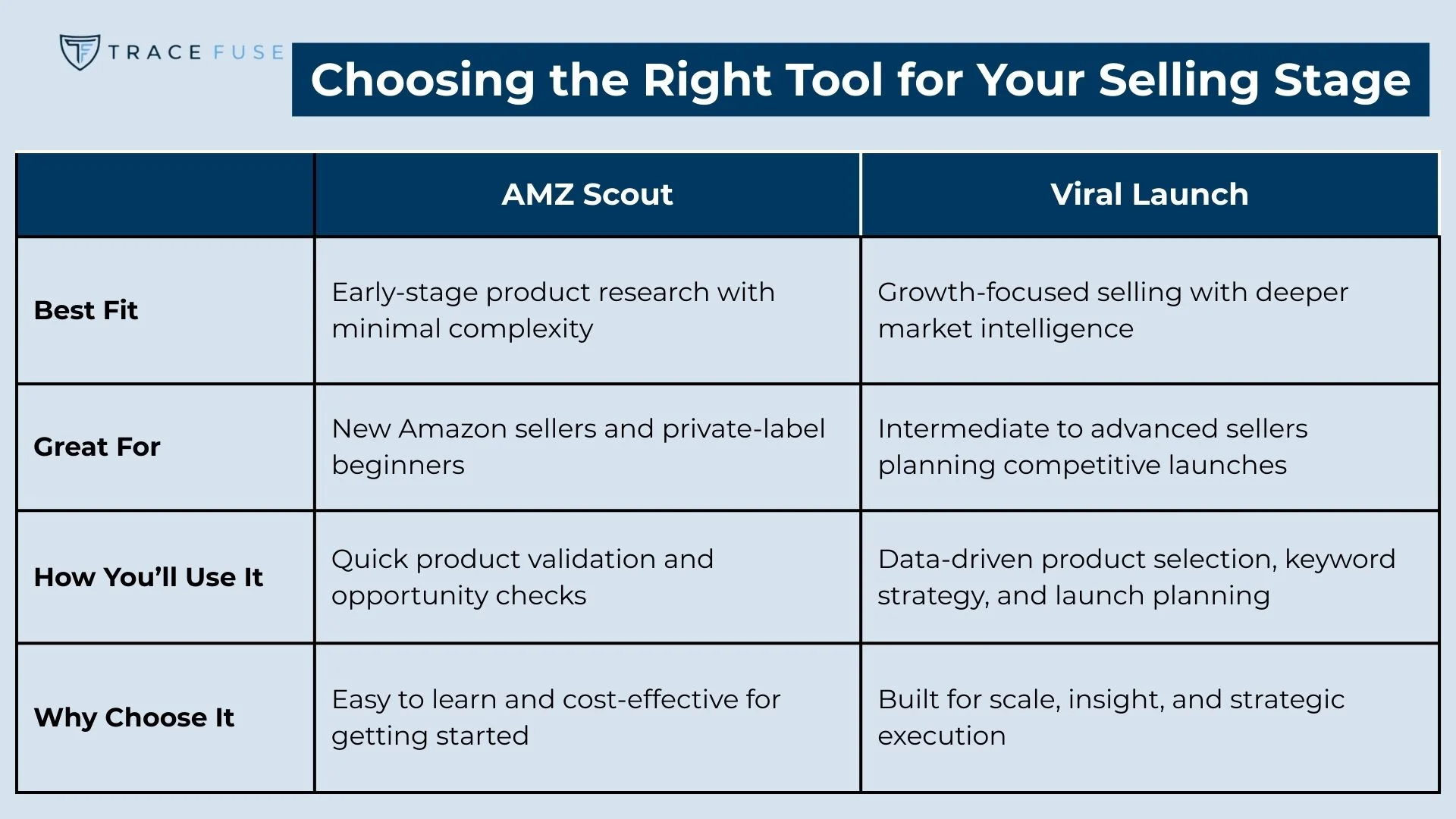 TRACE FUSE

Choosing the Right Tool for Your Selling Stage

| | AMZ Scout | Viral Launch |
|---|---|---|
| Best Fit | Early-stage product research with minimal complexity | Growth-focused selling with deeper market intelligence |
| Great For | New Amazon sellers and private-label beginners | Intermediate to advanced sellers planning competitive launches |
| How You'll Use It | Quick product validation and opportunity checks | Data-driven product selection, keyword strategy, and launch planning |
| Why Choose It | Easy to learn and cost-effective for getting started | Built for scale, insight, and strategic execution |